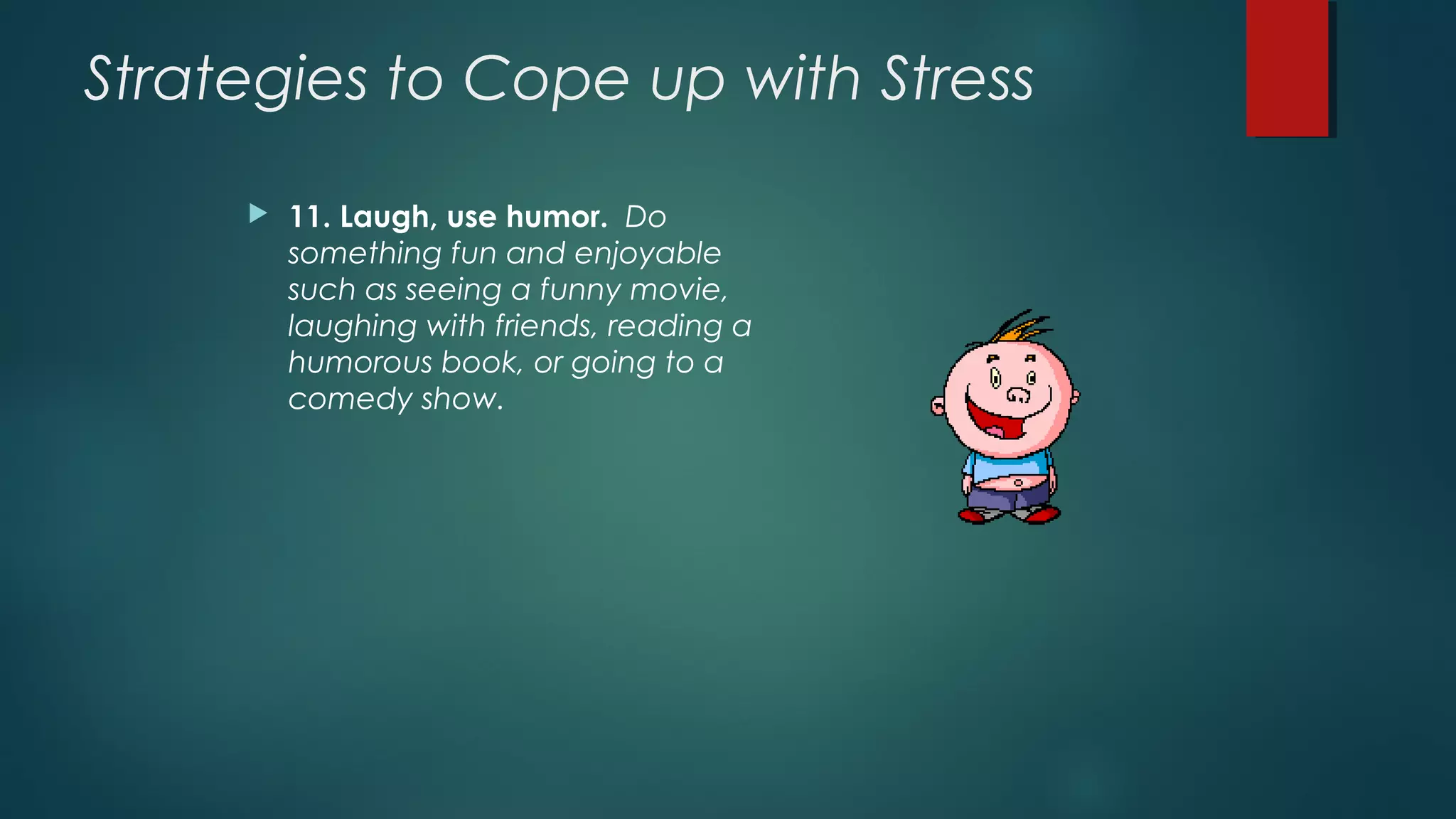 Strategies to Cope up with Stress

11. Laugh, use humor. Do something fun and enjoyable such as seeing a funny movie, laughing with friends, reading a humorous book, or going to a comedy show.